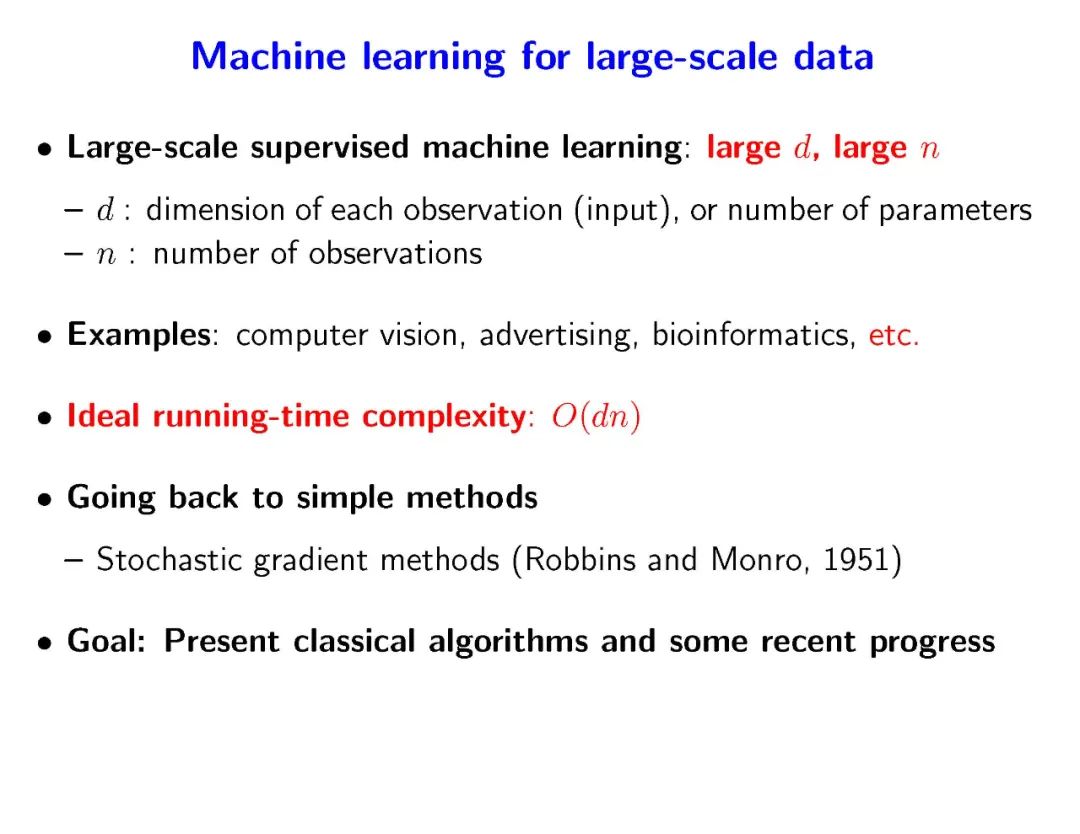 Machine learning for large-scale data

• Large-scale supervised machine learning: large $d$, large $n$

– $d$ : dimension of each observation (input), or number of parameters
– $n$ : number of observations

• Examples: computer vision, advertising, bioinformatics, etc.

• Ideal running-time complexity: $O(dn)$

• Going back to simple methods

– Stochastic gradient methods (Robbins and Monro, 1951)

• Goal: Present classical algorithms and some recent progress